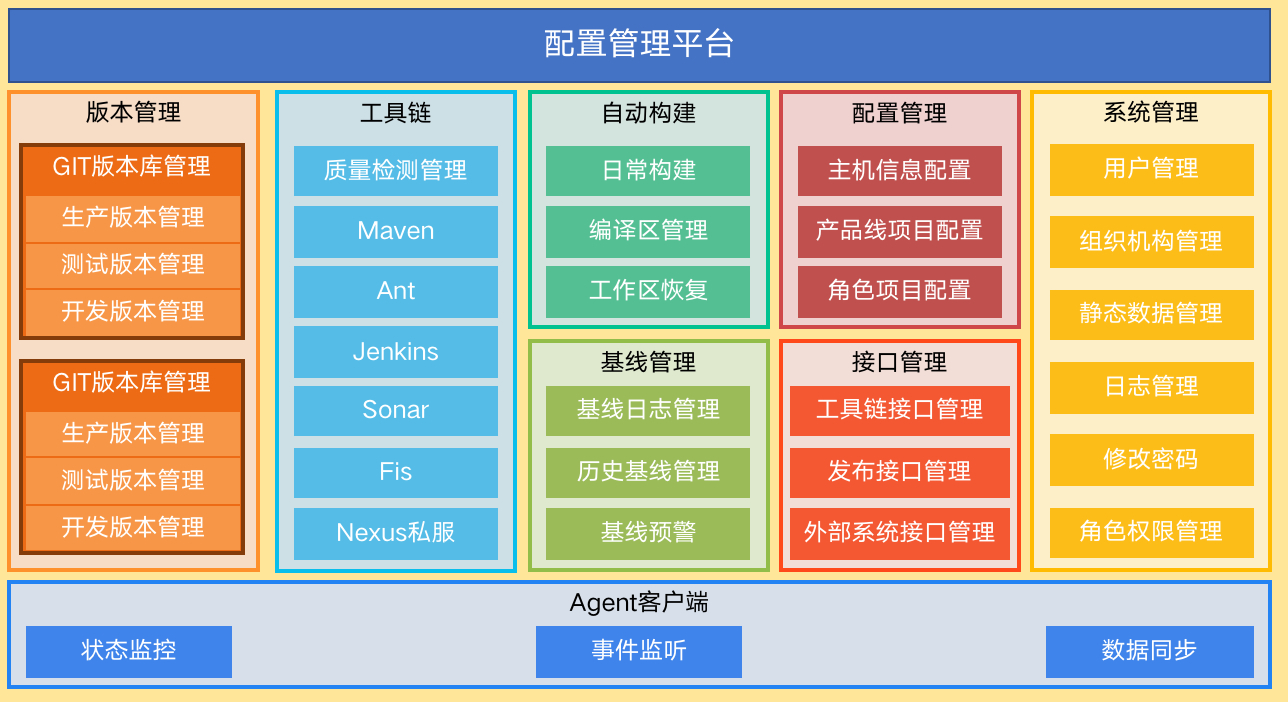 配置管理平台

版本管理

GIT版本库管理

生产版本管理

测试版本管理

开发版本管理

GIT版本库管理

生产版本管理

测试版本管理

开发版本管理

工具链

质量检测管理

Maven

Ant

Jenkins

Sonar

Fis

Nexus私服

自动构建

日常构建

编译区管理

工作区恢复

基线管理

基线日志管理

历史基线管理

基线预警

配置管理

主机信息配置

产品线项目配置

角色项目配置

接口管理

工具链接口管理

发布接口管理

外部系统接口管理

系统管理

用户管理

组织机构管理

静态数据管理

日志管理

修改密码

角色权限管理

Agent客户端

状态监控

事件监听

数据同步